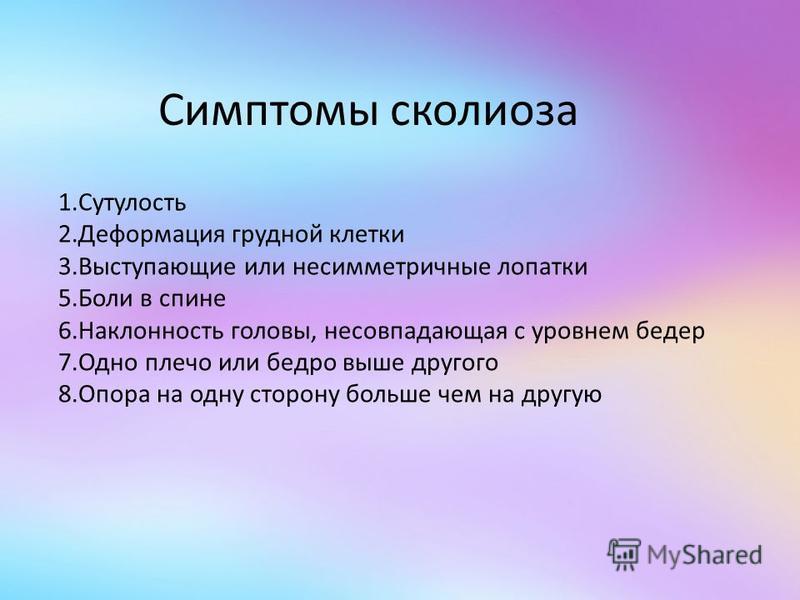 Симптомы сколиоза

1.Сутулость
2.Деформация грудной клетки
3.Выступающие или несимметричные лопатки
5.Боли в спине
6.Наклонность головы, несовпадающая с уровнем бедер
7.Одно плечо или бедро выше другого
8.Опора на одну сторону больше чем на другую

MyShared